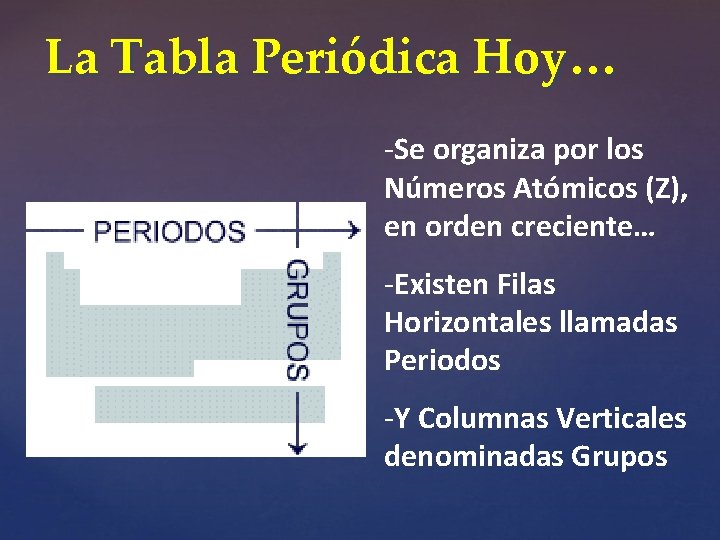 La Tabla Periódica Hoy…

PERIODOS

GRUPOS

-Se organiza por los Números Atómicos (Z), en orden creciente…

-Existen Filas Horizontales llamadas Periodos

-Y Columnas Verticales denominadas Grupos